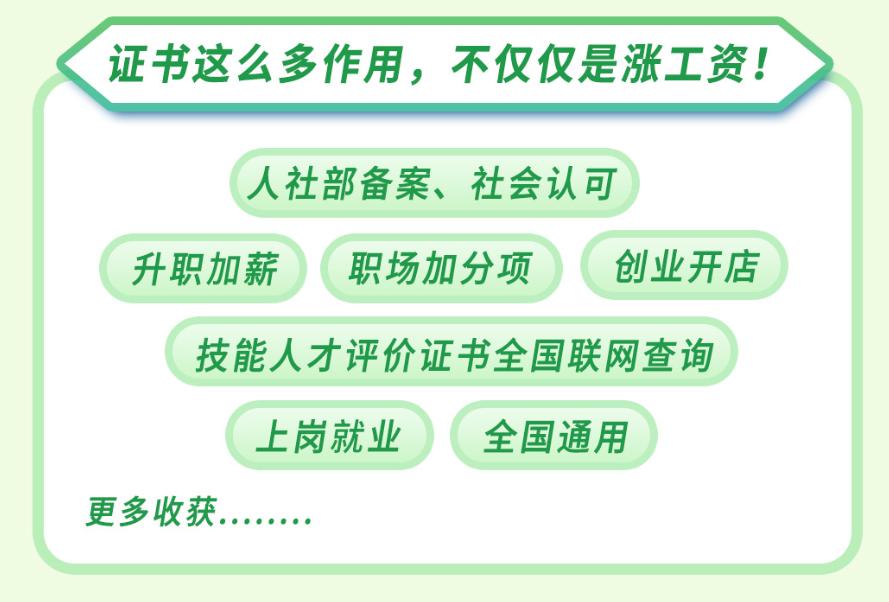 证书这么多作用，不仅仅是涨工资！

人社部备案、社会认可

升职加薪

职场加分项

创业开店

技能人才评价证书全国联网查询

上岗就业

全国通用

更多收获........